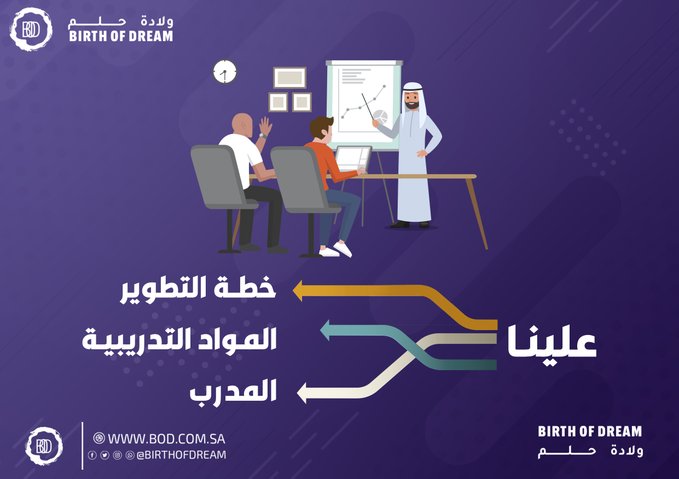 BOD
ولادة حلم
BIRTH OF DREAM

علينا

خطة التطوير

المواد التدريبية

المدرب

BOD
WWW.BOD.COM.SA
@BIRTHOFDREAM

BIRTH OF DREAM
ولادة حلم